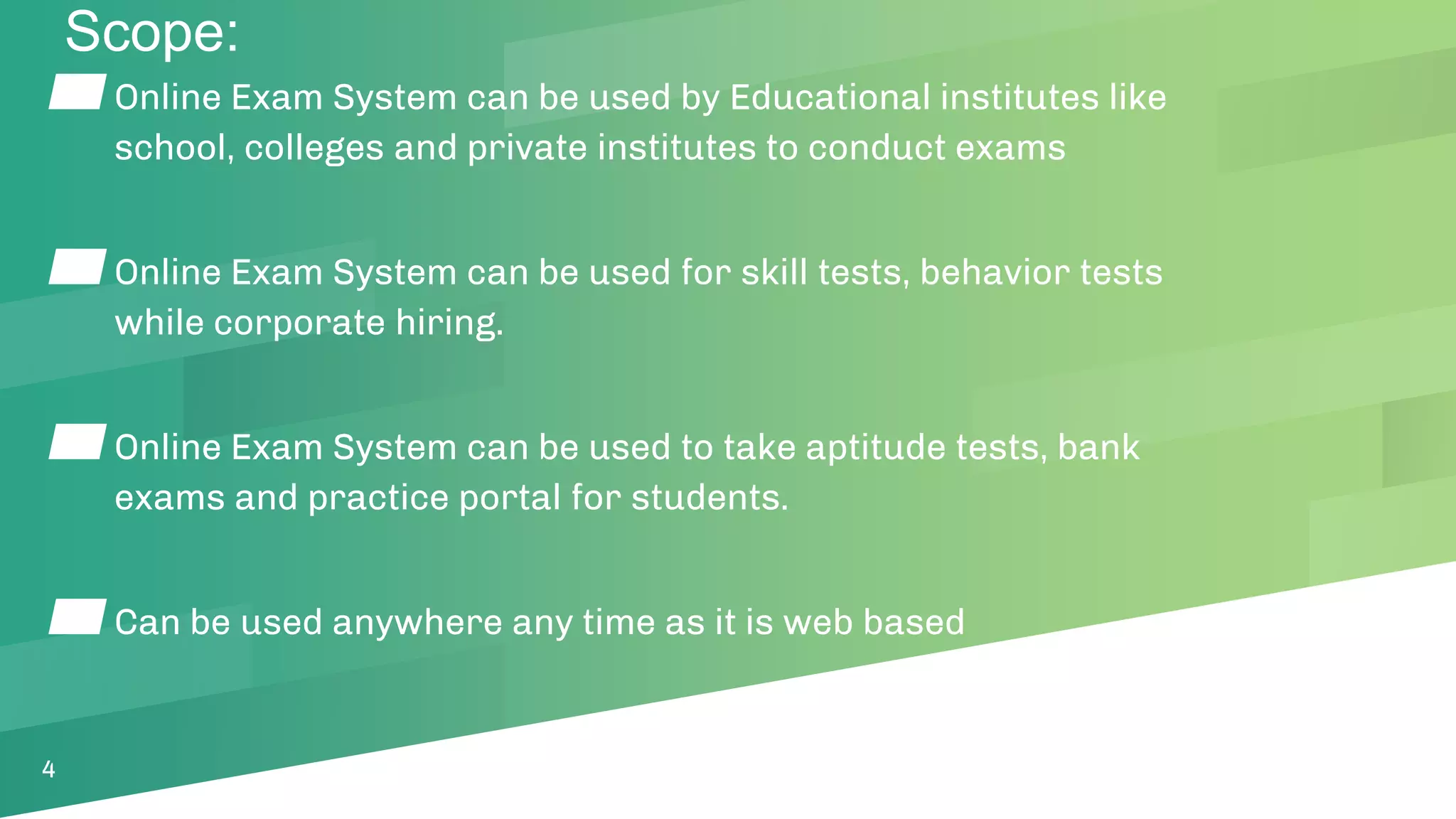 Scope:

Online Exam System can be used by Educational institutes like school, colleges and private institutes to conduct exams

Online Exam System can be used for skill tests, behavior tests while corporate hiring.

Online Exam System can be used to take aptitude tests, bank exams and practice portal for students.

Can be used anywhere any time as it is web based

4